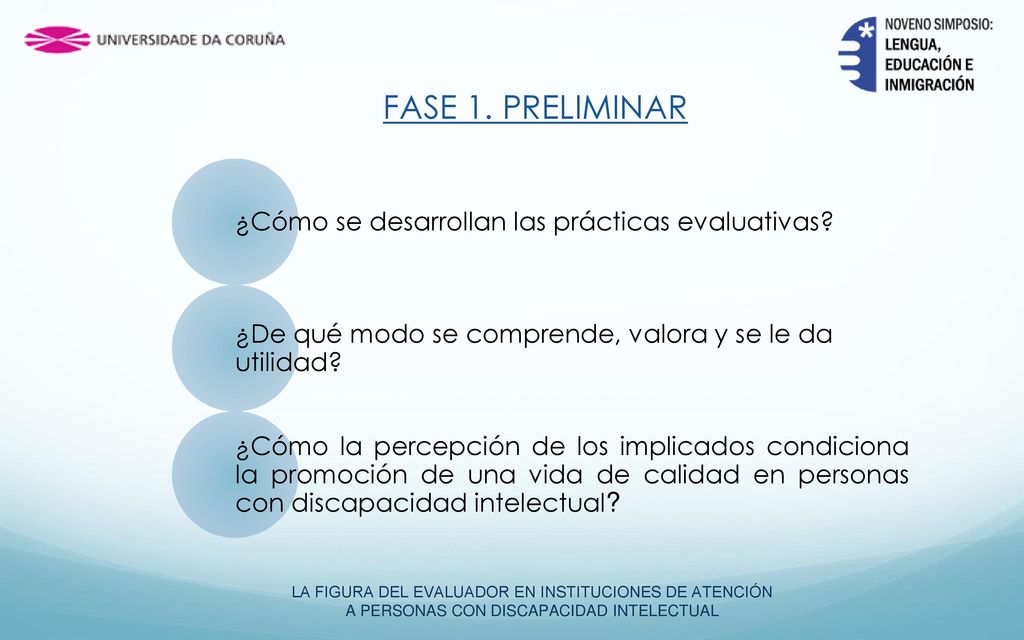 UNIVERSIDADE DA CORUÑA

NOVENO SIMPOSIO: LENGUA, EDUCACIÓN E INMIGRACIÓN

FASE 1. PRELIMINAR

¿Cómo se desarrollan las prácticas evaluativas?

¿De qué modo se comprende, valora y se le da utilidad?

¿Cómo la percepción de los implicados condiciona la promoción de una vida de calidad en personas con discapacidad intelectual?

LA FIGURA DEL EVALUADOR EN INSTITUCIONES DE ATENCIÓN A PERSONAS CON DISCAPACIDAD INTELECTUAL